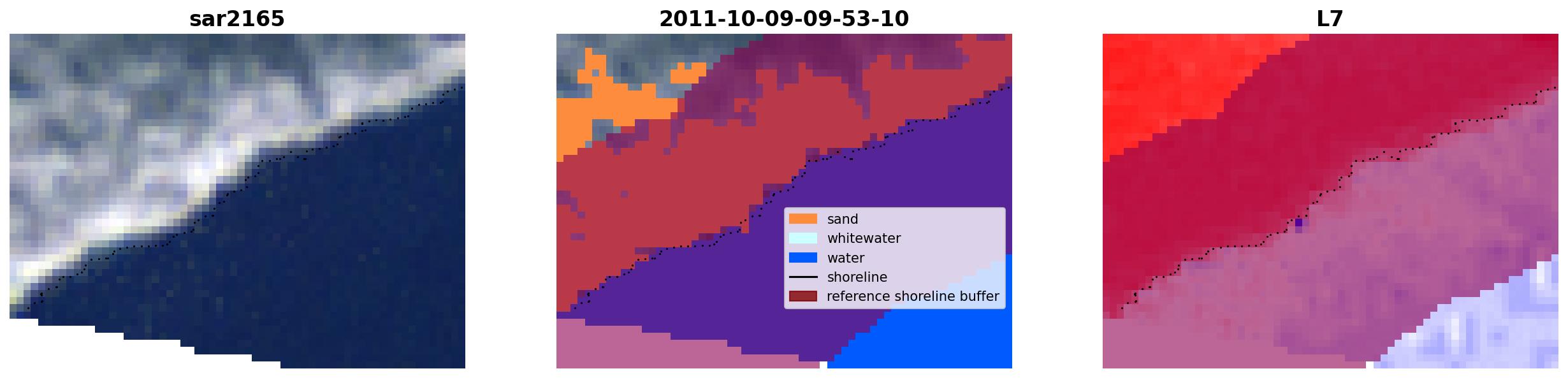 sar2165

2011-10-09-09-53-10

sand
whitewater
water
shoreline
reference shoreline buffer

L7